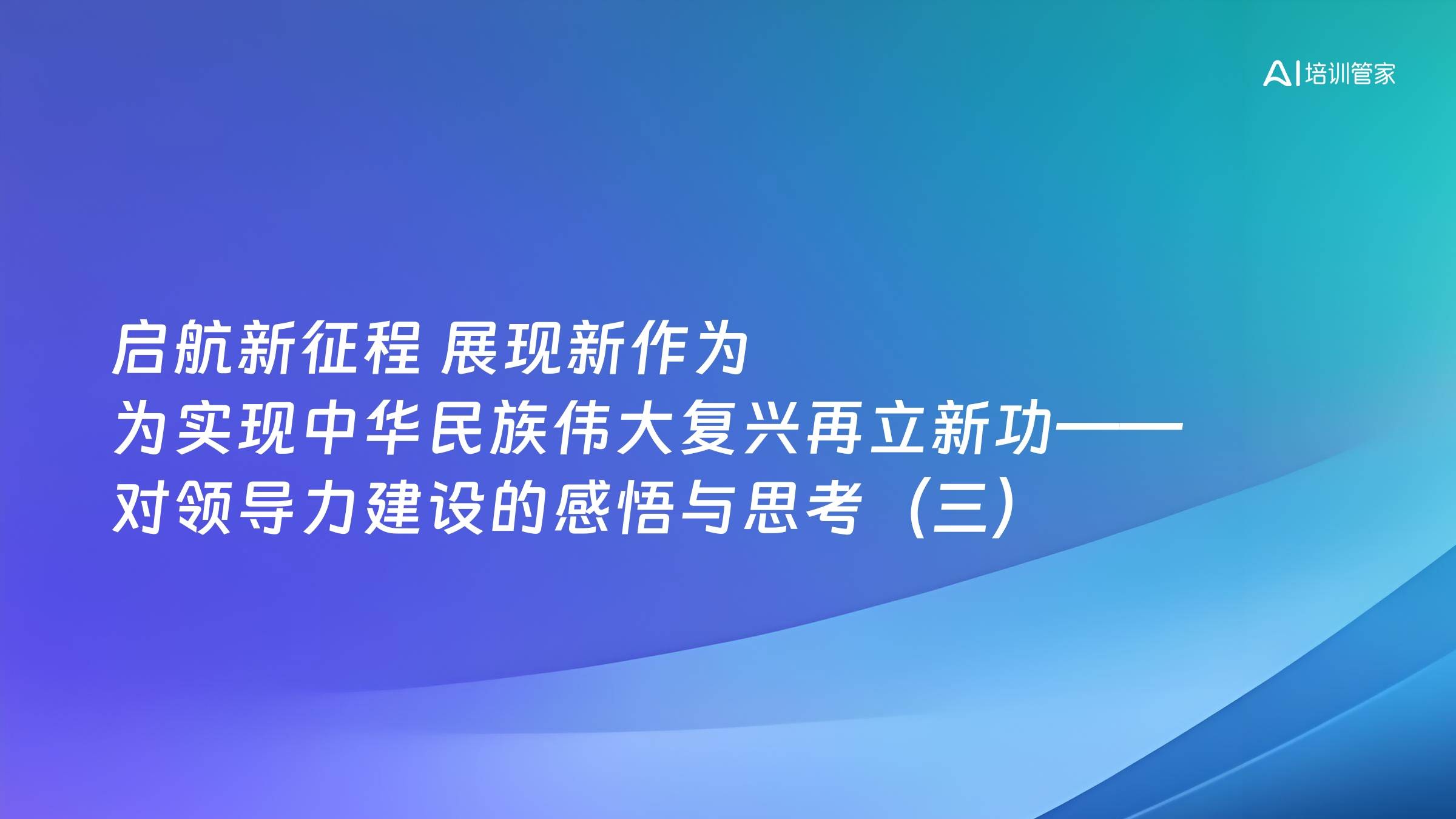 AI 培训管家

启航新征程 展现新作为
为实现中华民族伟大复兴再立新功——
对领导力建设的感悟与思考（三）